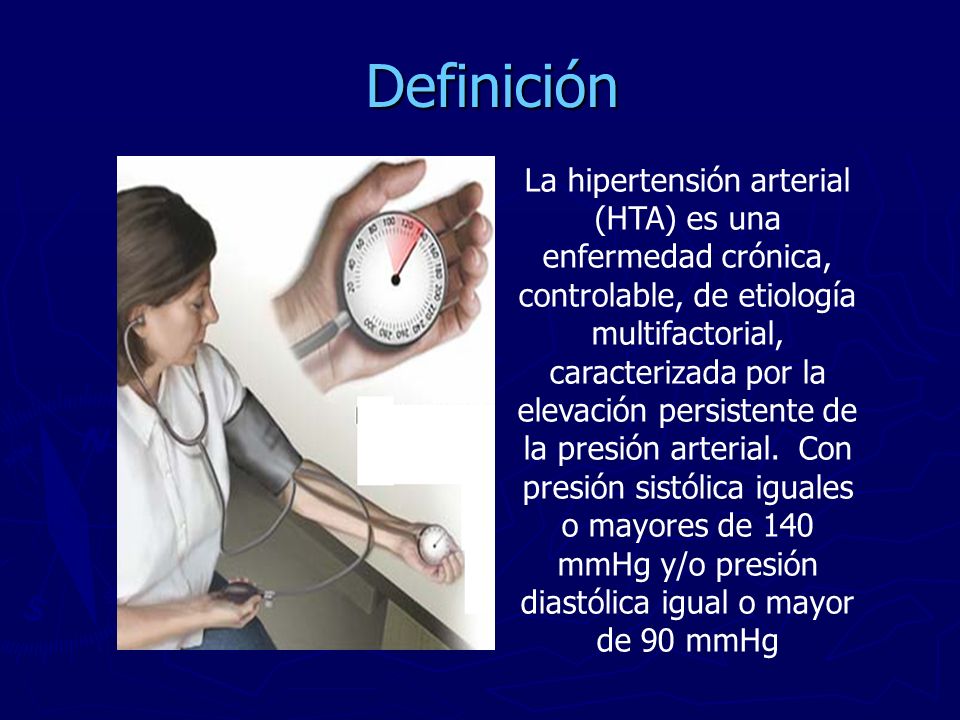 Definición

La hipertensión arterial (HTA) es una enfermedad crónica, controlable, de etiología multifactorial, caracterizada por la elevación persistente de la presión arterial. Con presión sistólica iguales o mayores de 140 mmHg y/o presión diastólica igual o mayor de 90 mmHg